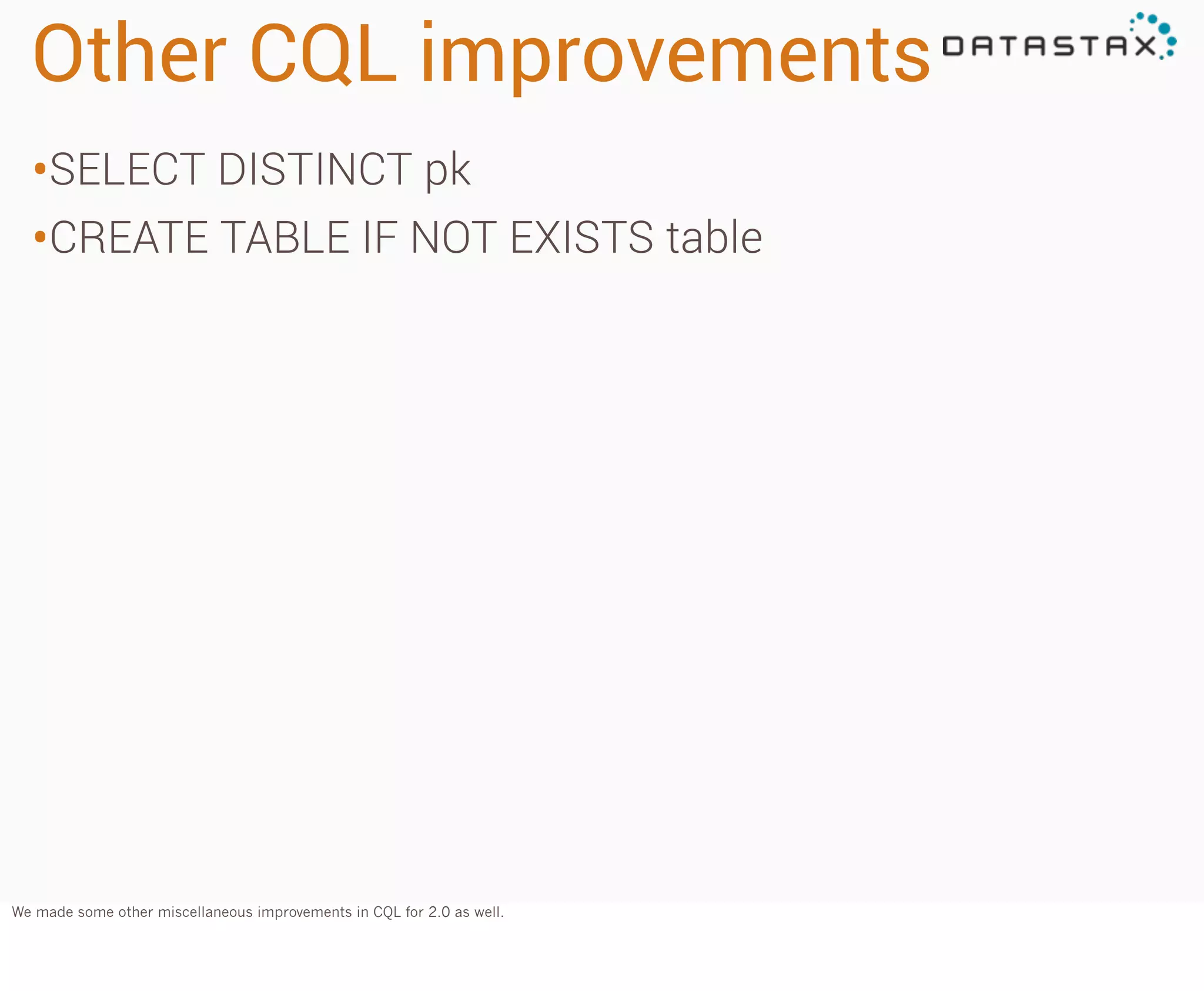 Other CQL improvements

DATASTAX

•SELECT DISTINCT pk

•CREATE TABLE IF NOT EXISTS table

We made some other miscellaneous improvements in CQL for 2.0 as well.